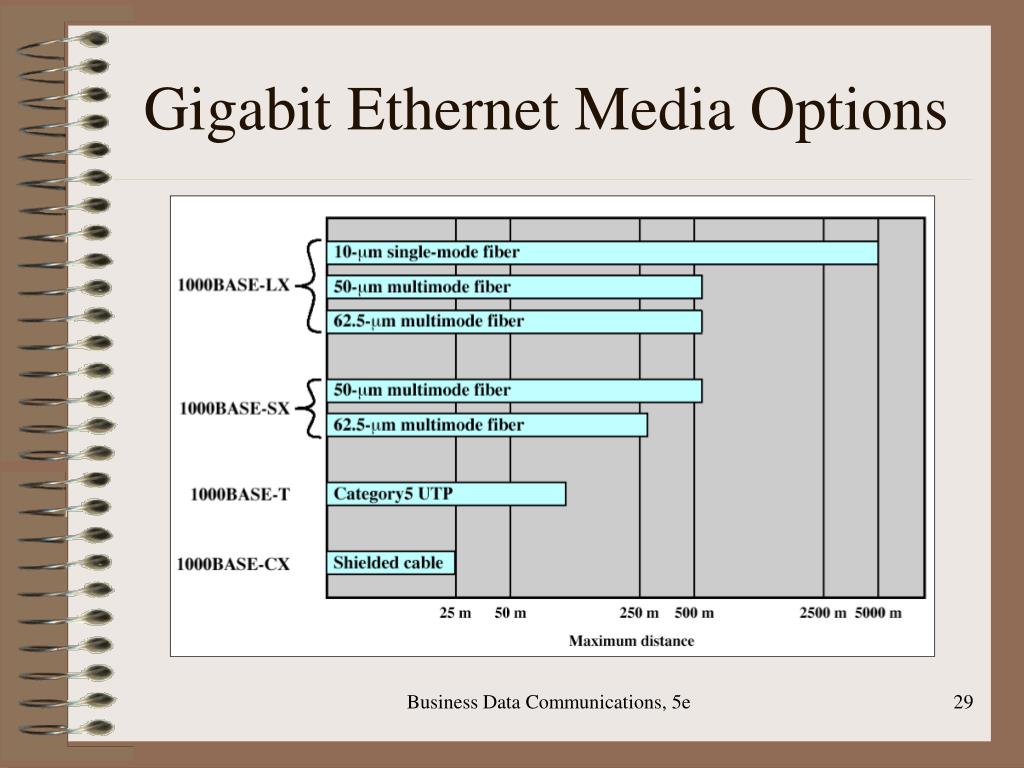 Gigabit Ethernet Media Options

1000BASE-LX

10-μm single-mode fiber

50-μm multimode fiber

62.5-μm multimode fiber

1000BASE-SX

50-μm multimode fiber

62.5-μm multimode fiber

1000BASE-T

Category5 UTP

1000BASE-CX

Shielded cable

25 m 50 m 250 m 500 m 2500 m 5000 m

Maximum distance

Business Data Communications, 5e

29